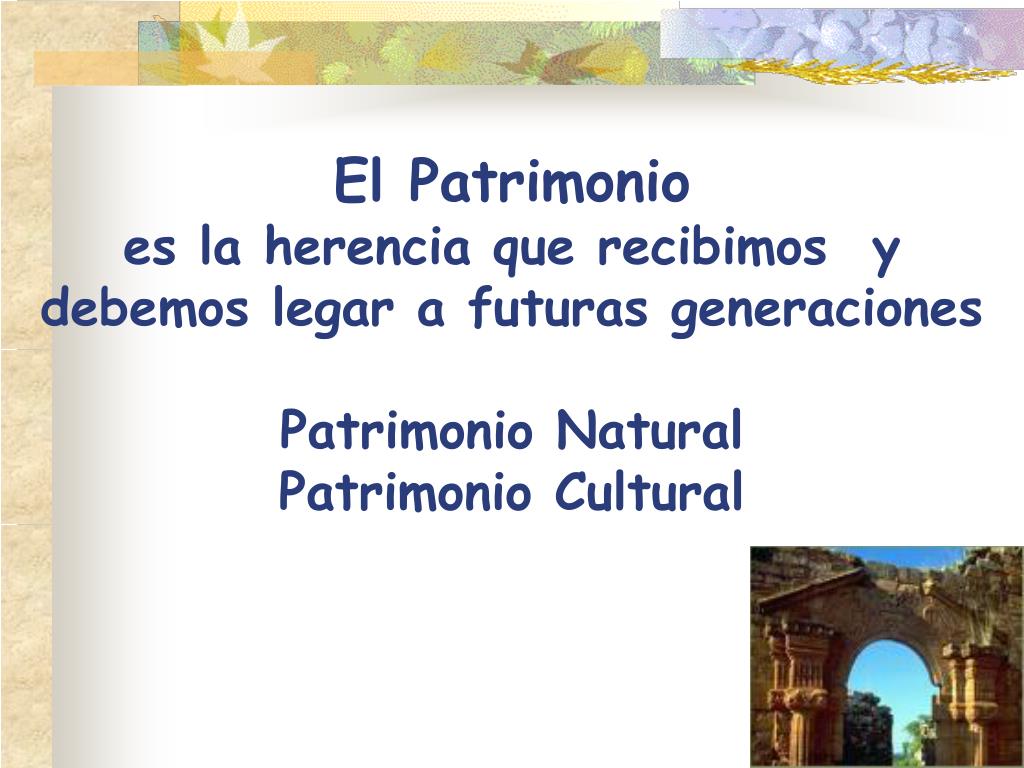 El Patrimonio
es la herencia que recibimos y debemos legar a futuras generaciones

Patrimonio Natural
Patrimonio Cultural